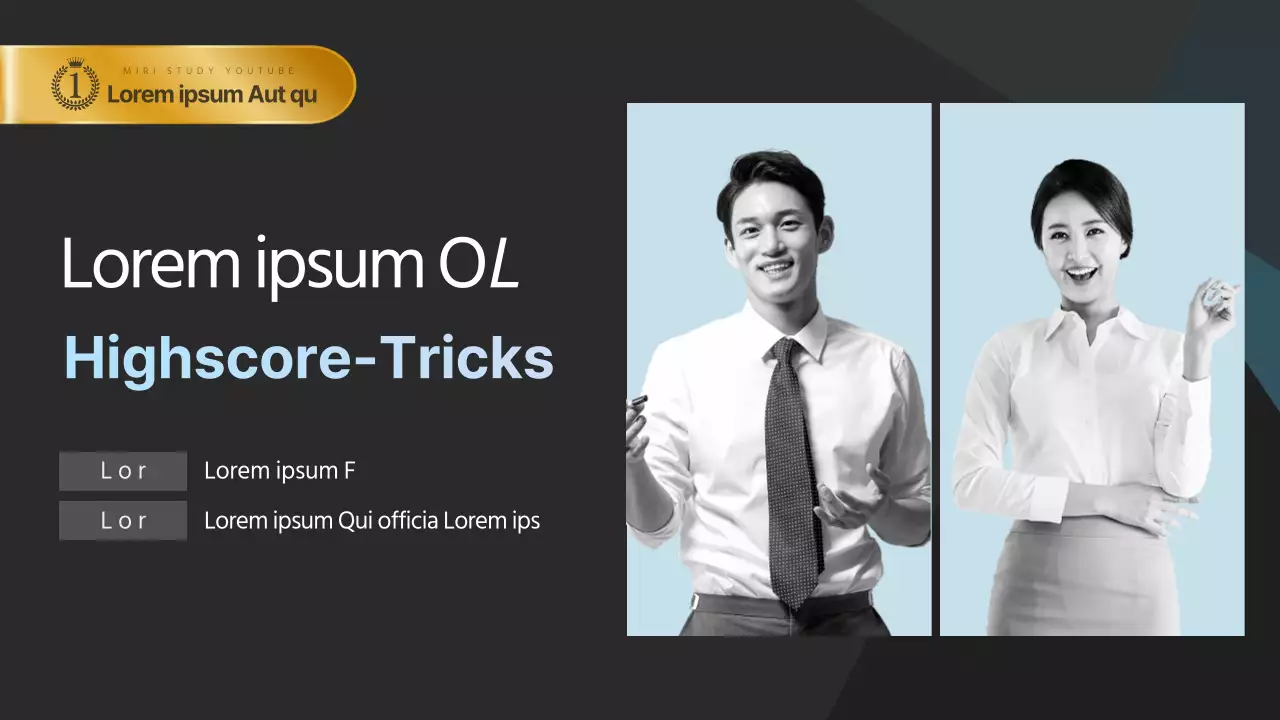 1
MIRI STUDY YOUTUBE
Lorem ipsum Aut qu

Lorem ipsum OL

Highscore-Tricks

Lor Lorem ipsum F

Lor Lorem ipsum Qui officia Lorem ips